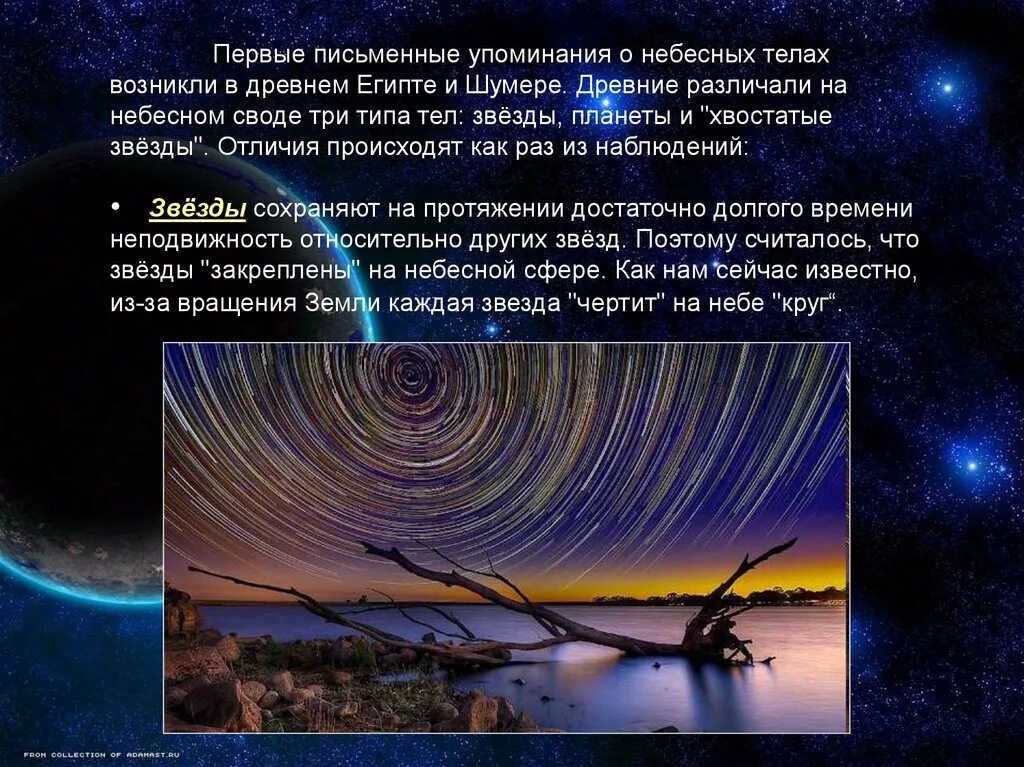 Первые письменные упоминания о небесных телах возникли в древнем Египте и Шумере. Древние различали на небесном своде три типа тел: звёзды, планеты и "хвостатые звёзды". Отличия происходят как раз из наблюдений:

• Звёзды сохраняют на протяжении достаточно долгого времени неподвижность относительно других звёзд. Поэтому считалось, что звёзды "закреплены" на небесной сфере. Как нам сейчас известно, из-за вращения Земли каждая звезда "чертит" на небе "круг“.

FROM COLLECTION OF ADAMAST.RU